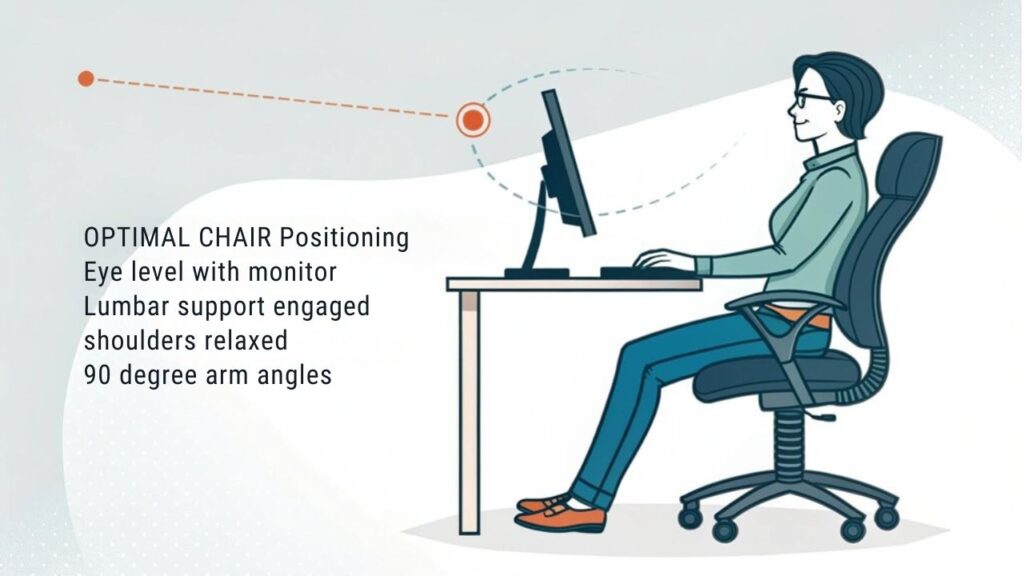 OPTIMAL CHAIR Positioning
Eye level with monitor
Lumbar support engaged
shoulders relaxed
90 degree arm angles